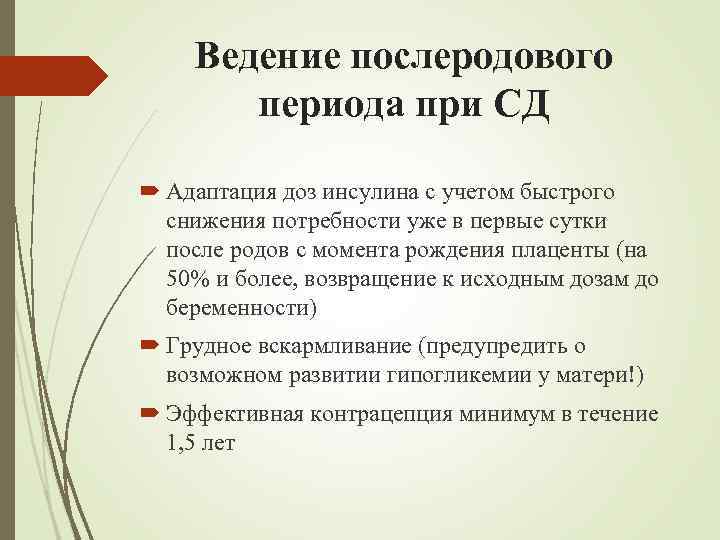 Ведение послеродового периода при СД

Адаптация доз инсулина с учетом быстрого снижения потребности уже в первые сутки после родов с момента рождения плаценты (на 50% и более, возвращение к исходным дозам до беременности)

Грудное вскармливание (предупредить о возможном развитии гипогликемии у матери!)

Эффективная контрацепция минимум в течение 1,5 лет